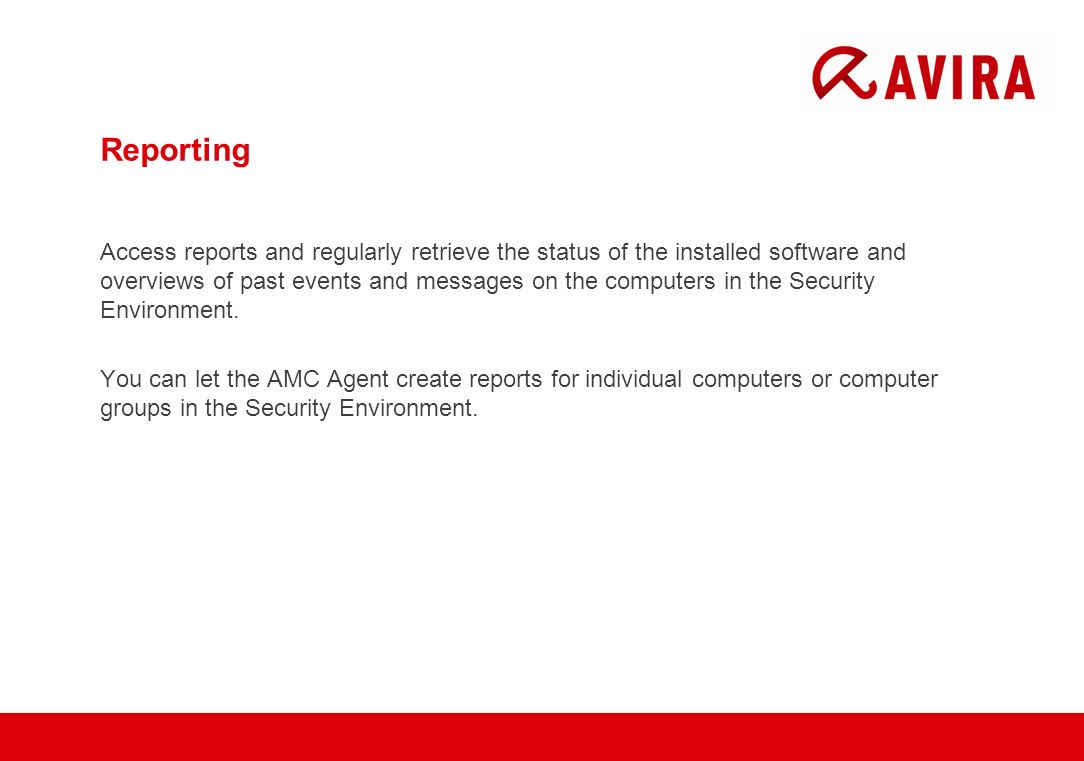 AVIRA

Reporting

Access reports and regularly retrieve the status of the installed software and overviews of past events and messages on the computers in the Security Environment.

You can let the AMC Agent create reports for individual computers or computer groups in the Security Environment.